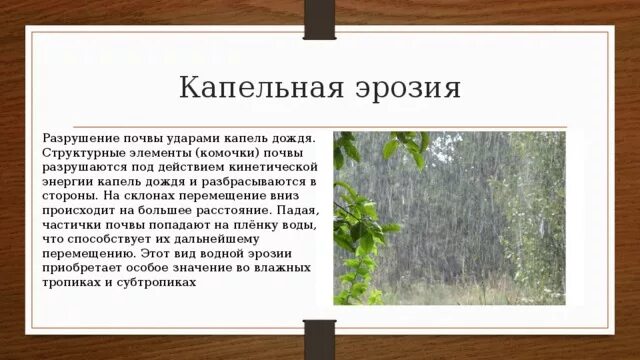 Капельная эрозия

Разрушение почвы ударами капель дождя. Структурные элементы (комочки) почвы разрушаются под действием кинетической энергии капель дождя и разбрасываются в стороны. На склонах перемещение вниз происходит на большее расстояние. Падая, частички почвы попадают на плёнку воды, что способствует их дальнейшему перемещению. Этот вид водной эрозии приобретает особое значение во влажных тропиках и субтропиках